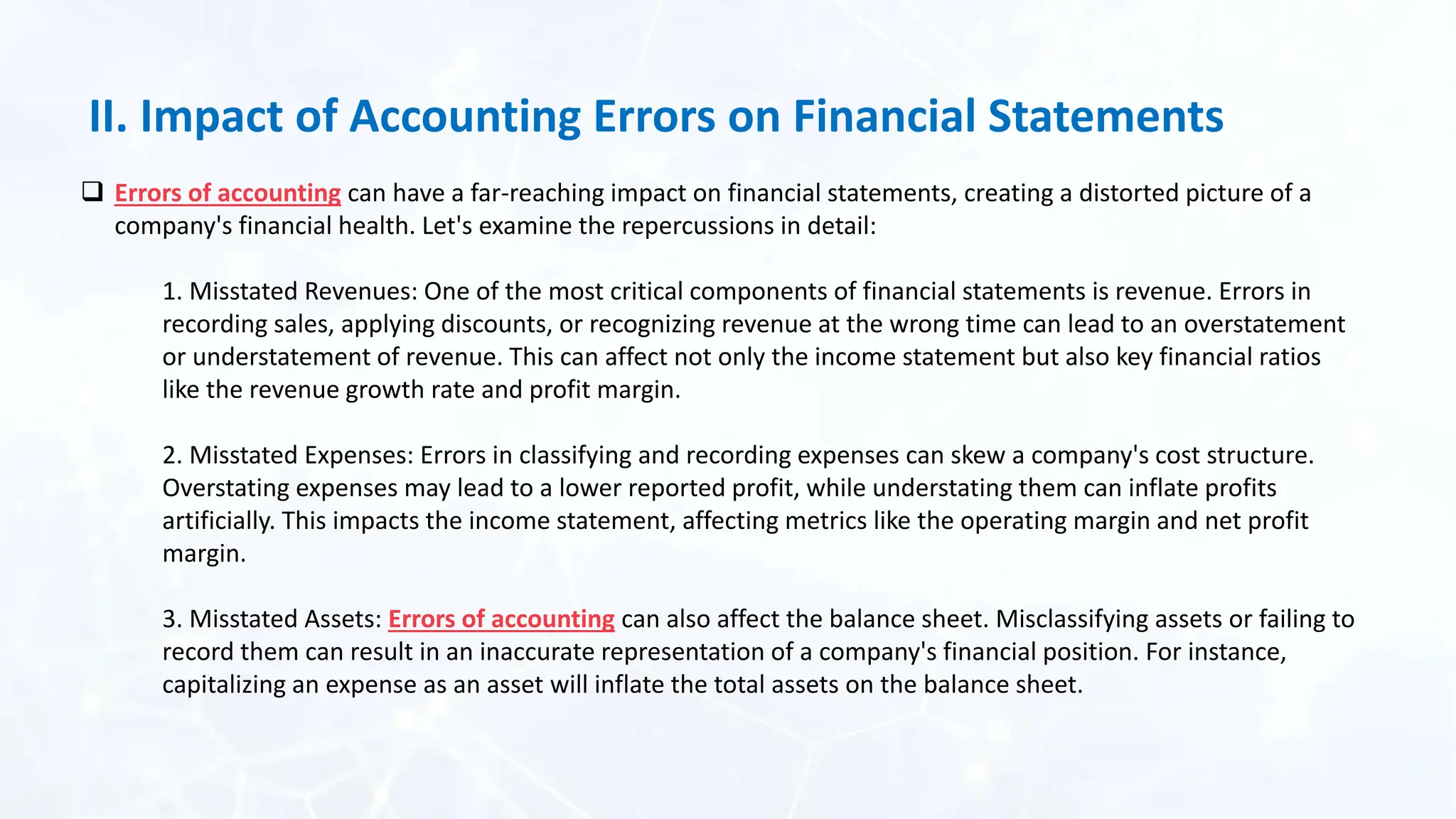 II. Impact of Accounting Errors on Financial Statements

❑ Errors of accounting can have a far-reaching impact on financial statements, creating a distorted picture of a company's financial health. Let's examine the repercussions in detail:

1. Misstated Revenues: One of the most critical components of financial statements is revenue. Errors in recording sales, applying discounts, or recognizing revenue at the wrong time can lead to an overstatement or understatement of revenue. This can affect not only the income statement but also key financial ratios like the revenue growth rate and profit margin.

2. Misstated Expenses: Errors in classifying and recording expenses can skew a company's cost structure. Overstating expenses may lead to a lower reported profit, while understating them can inflate profits artificially. This impacts the income statement, affecting metrics like the operating margin and net profit margin.

3. Misstated Assets: Errors of accounting can also affect the balance sheet. Misclassifying assets or failing to record them can result in an inaccurate representation of a company's financial position. For instance, capitalizing an expense as an asset will inflate the total assets on the balance sheet.